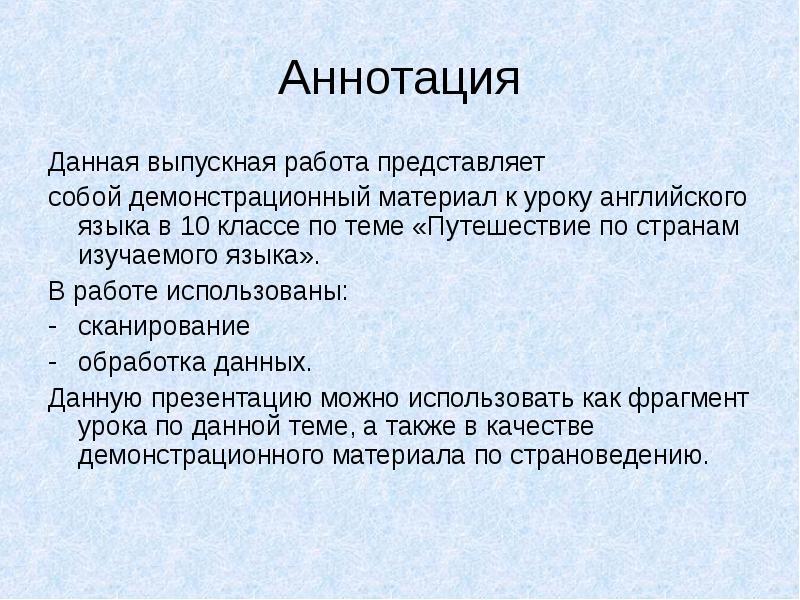 Аннотация

Данная выпускная работа представляет

собой демонстрационный материал к уроку английского языка в 10 классе по теме «Путешествие по странам изучаемого языка».

В работе использованы:

- сканирование
- обработка данных.

Данную презентацию можно использовать как фрагмент урока по данной теме, а также в качестве демонстрационного материала по страноведению.